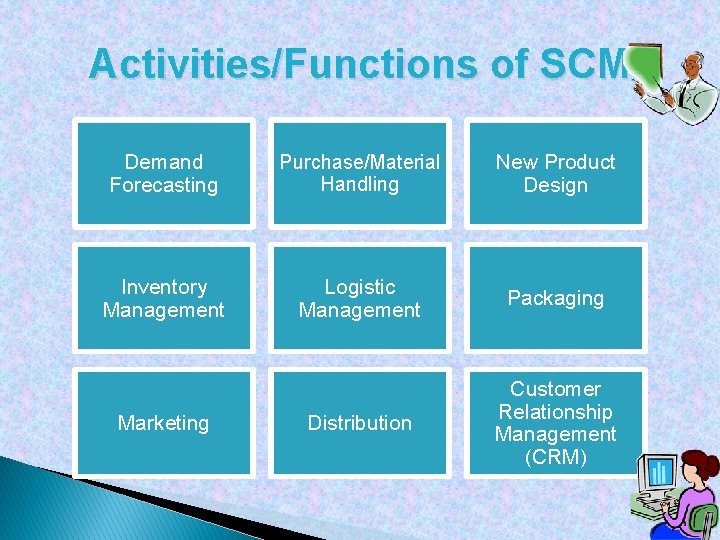 Activities/Functions of SCM

Demand Forecasting

Purchase/Material Handling

New Product Design

Inventory Management

Logistic Management

Packaging

Marketing

Distribution

Customer Relationship Management (CRM)